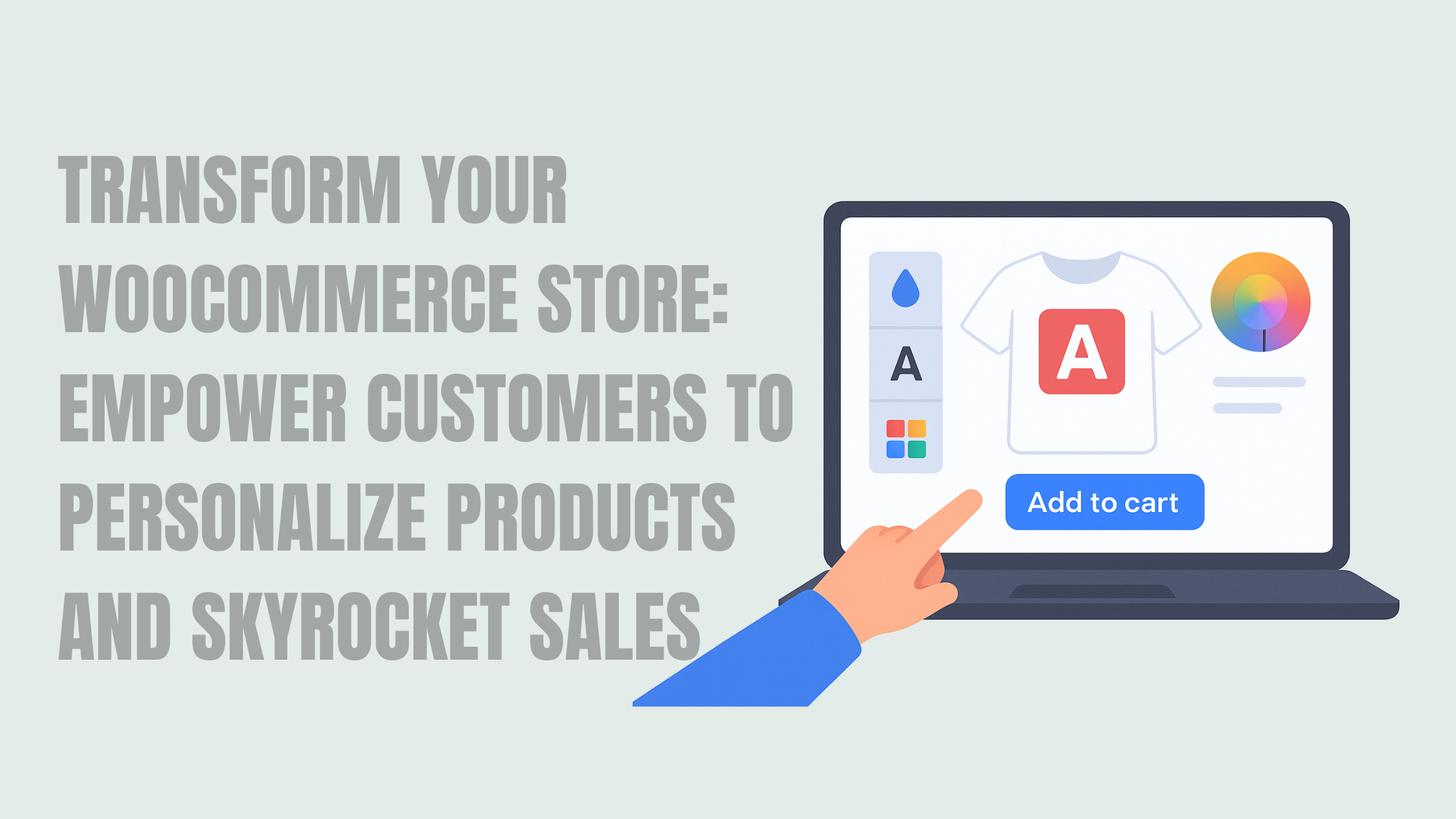 TRANSFORM YOUR WOOCOMMERCE STORE: EMPOWER CUSTOMERS TO PERSONALIZE PRODUCTS AND SKYROCKET SALES

A

A

Add to cart